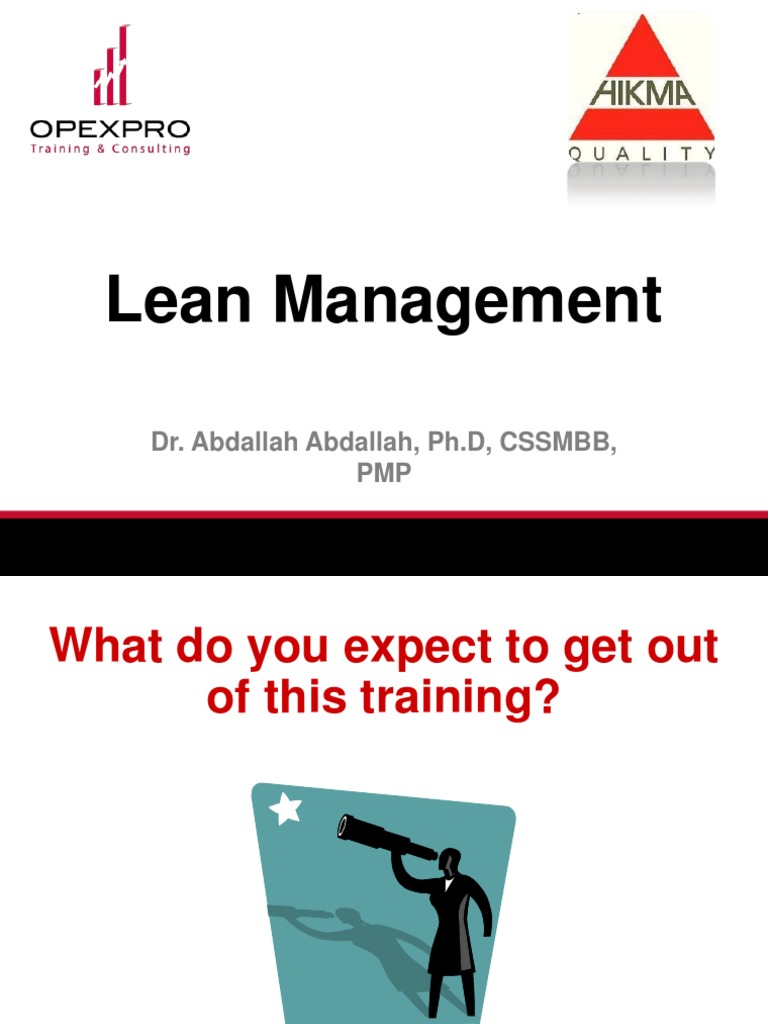 OPEXPRO
Training & Consulting

HIKMA
QUALITY

Lean Management

Dr. Abdallah Abdallah, Ph.D, CSSMBB, PMP

What do you expect to get out of this training?